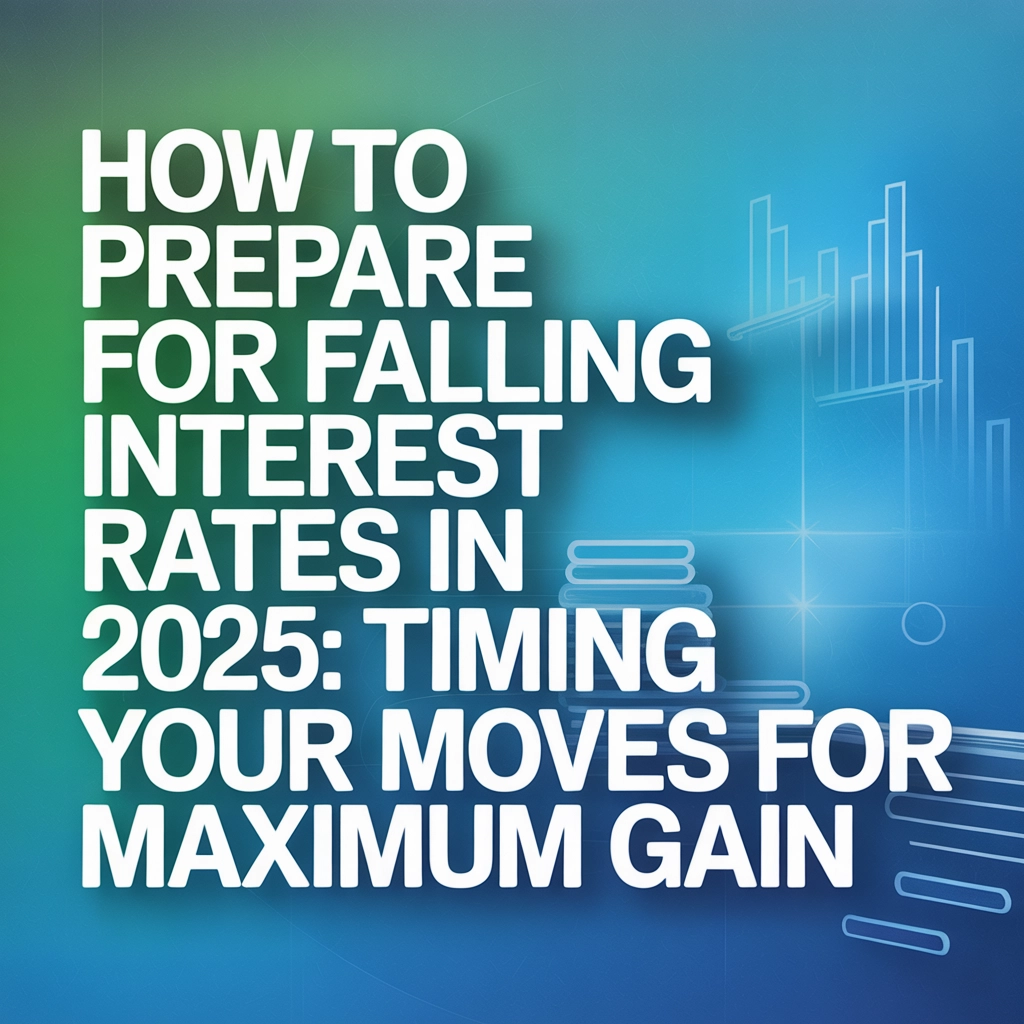 HOW TO PREPARE FOR FALLING INTEREST RATES IN 2025: TIMING YOUR MOVES FOR MAXIMUM GAIN